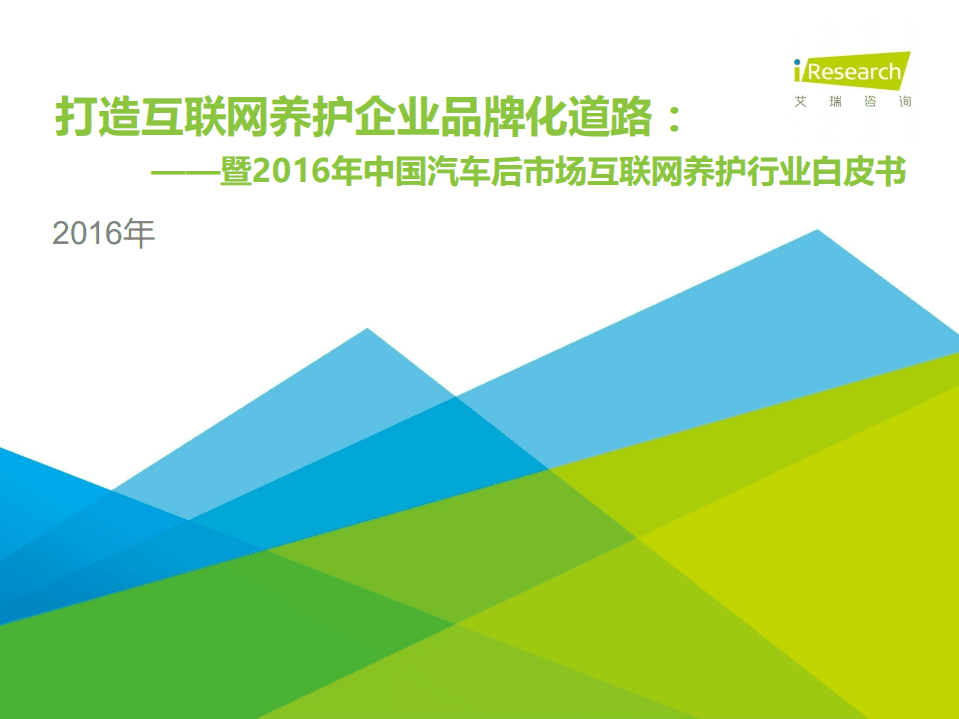 iResearch
艾瑞咨询

打造互联网养护企业品牌化道路：
——暨2016年中国汽车后市场互联网养护行业白皮书

2016年